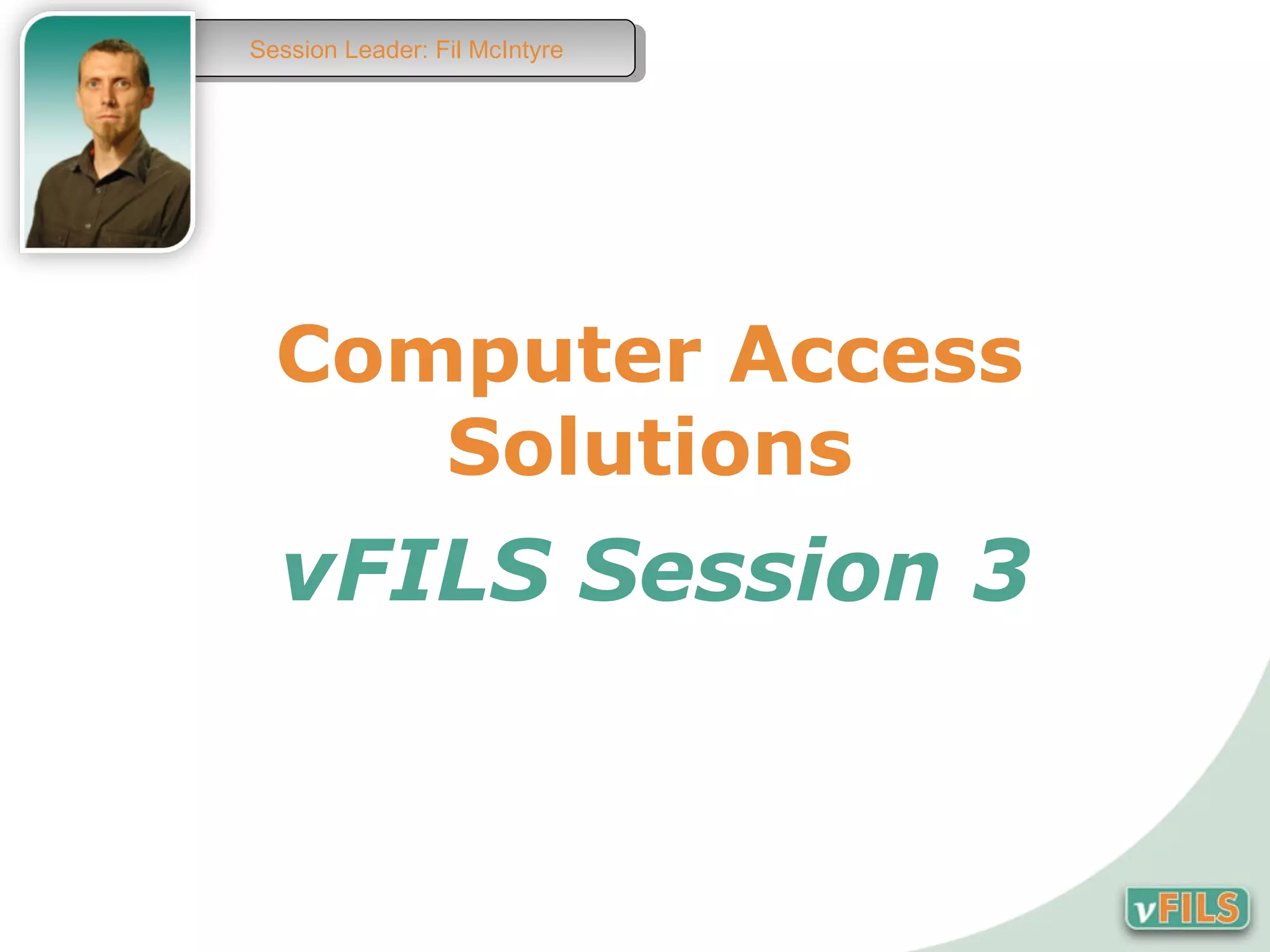 Session Leader: Fil McIntyre

Computer Access Solutions

vFILS Session 3

vFILS